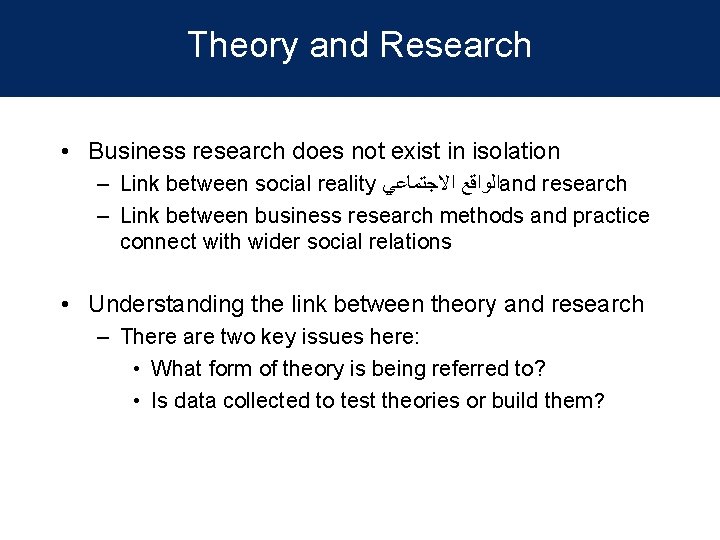 Theory and Research

• Business research does not exist in isolation
– Link between social reality الواقع الاجتماعي and research
– Link between business research methods and practice connect with wider social relations

• Understanding the link between theory and research
– There are two key issues here:
• What form of theory is being referred to?
• Is data collected to test theories or build them?